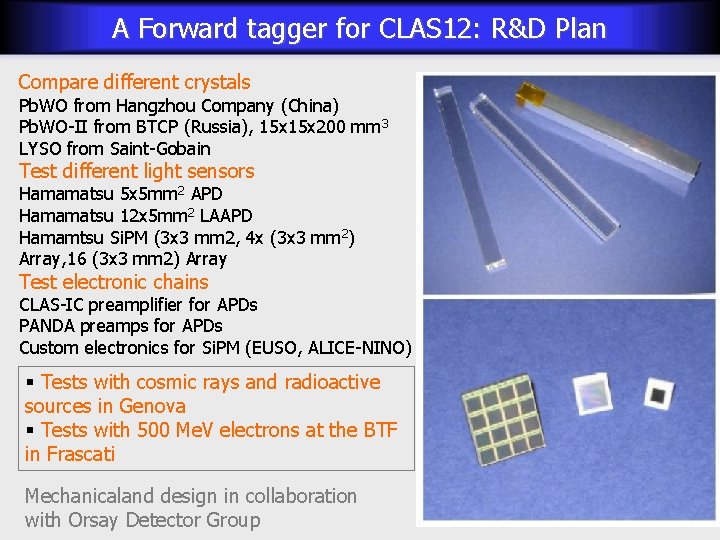 A Forward tagger for CLAS12: R&D Plan

Compare different crystals
PbWO from Hangzhou Company (China)
PbWO-II from BTCP (Russia), 15x15x200 mm$^3$
LYSO from Saint-Gobain
Test different light sensors
Hamamatsu 5x5mm$^2$ APD
Hamamatsu 12x5mm$^2$ LAAPD
Hamamtsu SiPM (3x3 mm2, 4x (3x3 mm$^2$)
Array,16 (3x3 mm2) Array
Test electronic chains
CLAS-IC preamplifier for APDs
PANDA preamps for APDs
Custom electronics for SiPM (EUSO, ALICE-NINO)

▪ Tests with cosmic rays and radioactive sources in Genova
▪ Tests with 500 MeV electrons at the BTF in Frascati

Mechanicaland design in collaboration with Orsay Detector Group